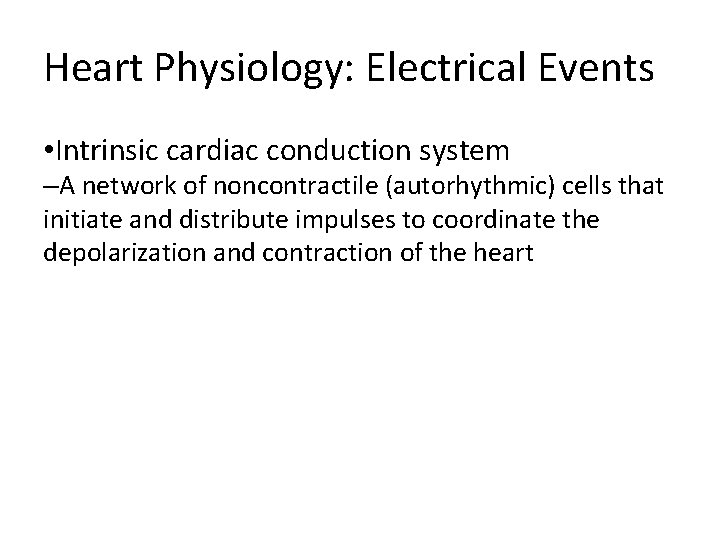 Heart Physiology: Electrical Events

•Intrinsic cardiac conduction system
–A network of noncontractile (autorhythmic) cells that initiate and distribute impulses to coordinate the depolarization and contraction of the heart